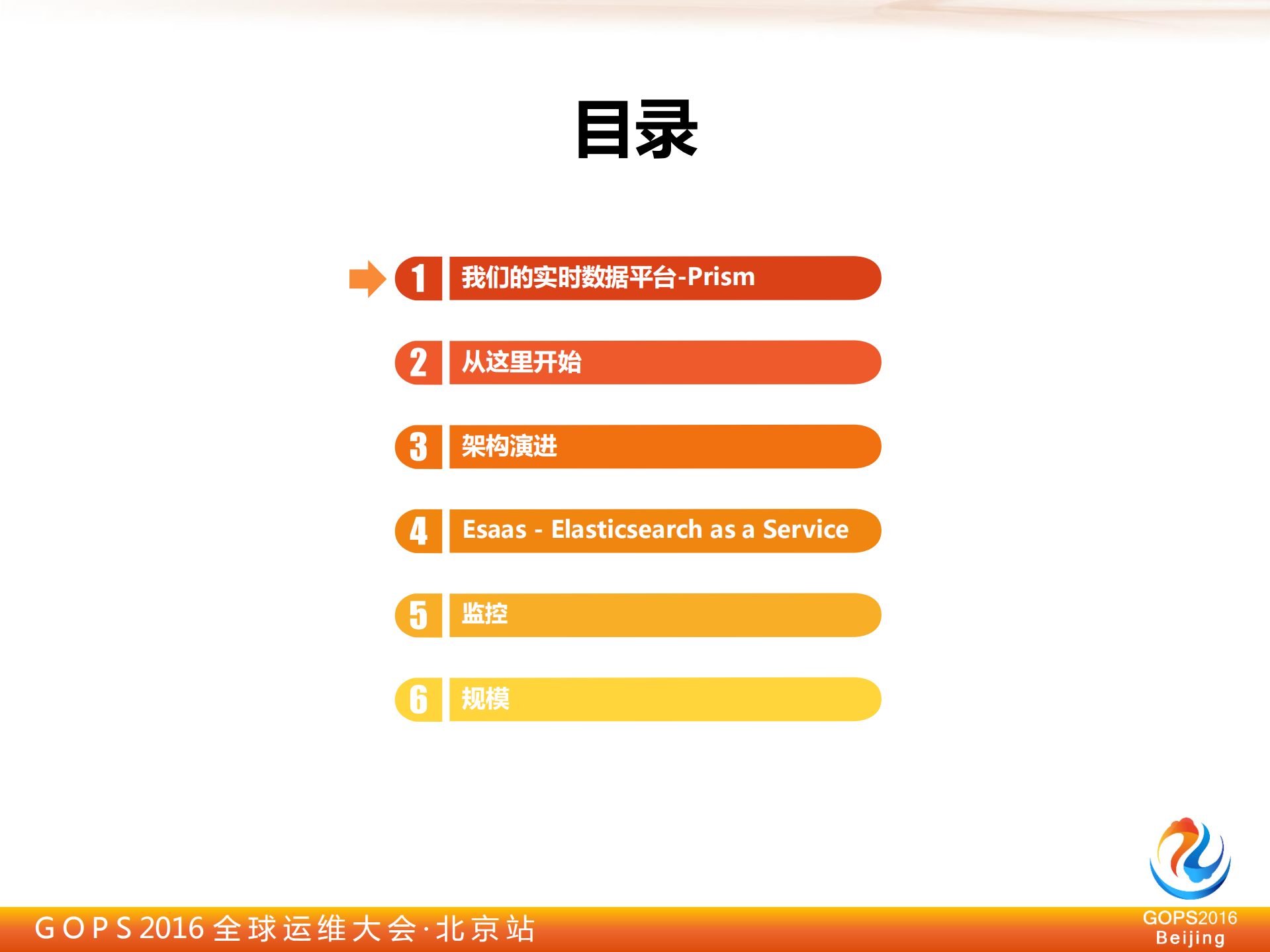 目录

1 我们的实时数据平台-Prism

2 从这里开始

3 架构演进

4 Esaas - Elasticsearch as a Service

5 监控

6 规模

GOPS 2016 全球运维大会·北京站

GOPS2016
Beijing